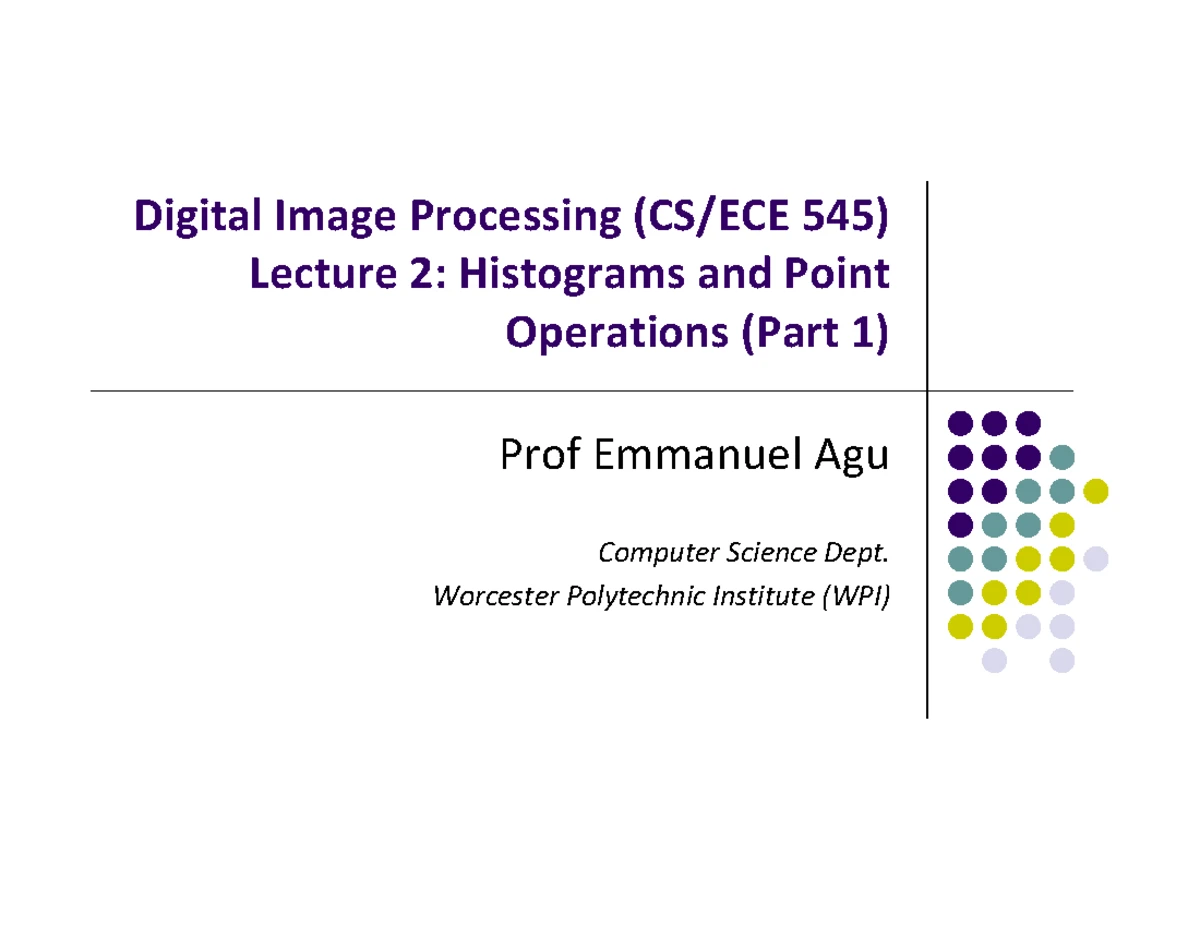 Digital Image Processing (CS/ECE 545)
Lecture 2: Histograms and Point Operations (Part 1)

Prof Emmanuel Agu

Computer Science Dept.
Worcester Polytechnic Institute (WPI)